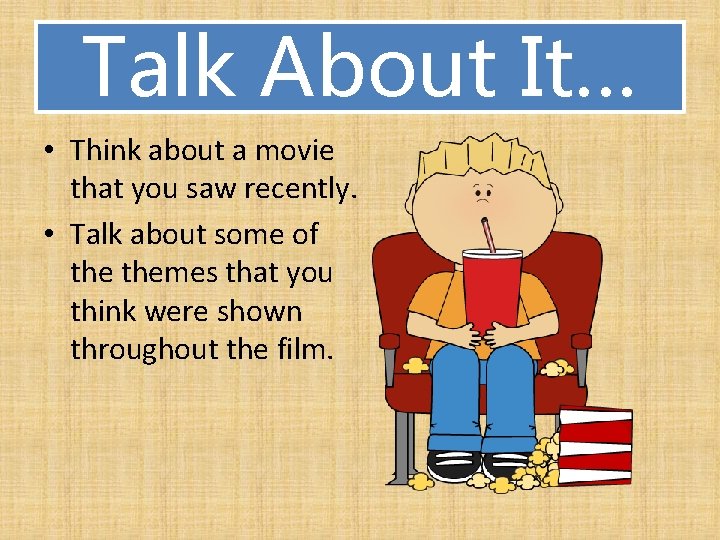 Talk About It…

• Think about a movie that you saw recently.
• Talk about some of the themes that you think were shown throughout the film.